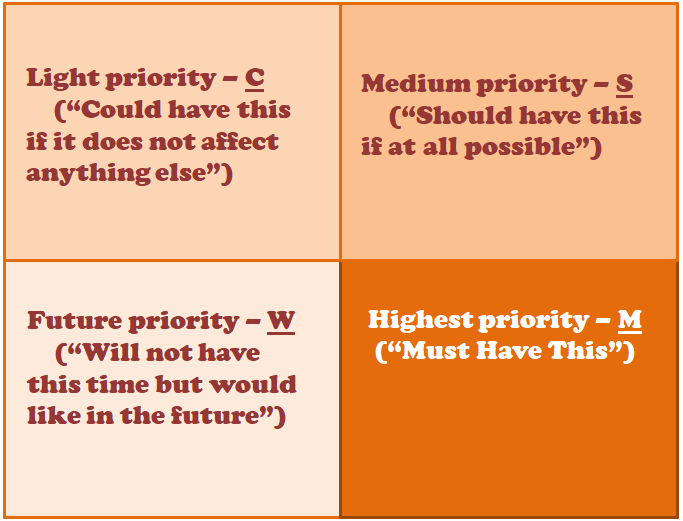 Light priority – C
(“Could have this if it does not affect anything else”)

Medium priority – S
(“Should have this if at all possible”)

Future priority – W
(“Will not have this time but would like in the future”)

Highest priority – M
(“Must Have This”)